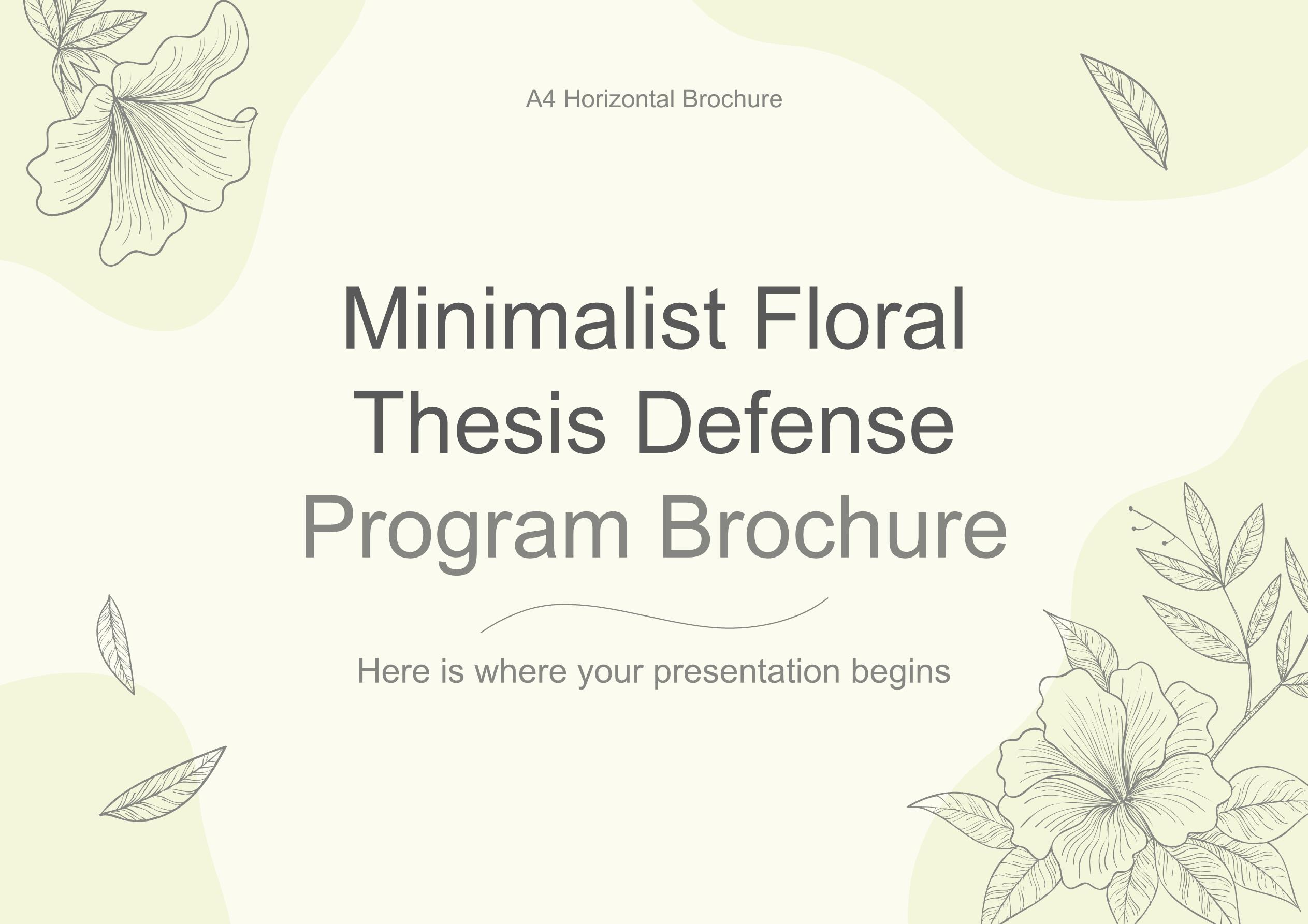 A4 Horizontal Brochure

Minimalist Floral Thesis Defense Program Brochure

Here is where your presentation begins